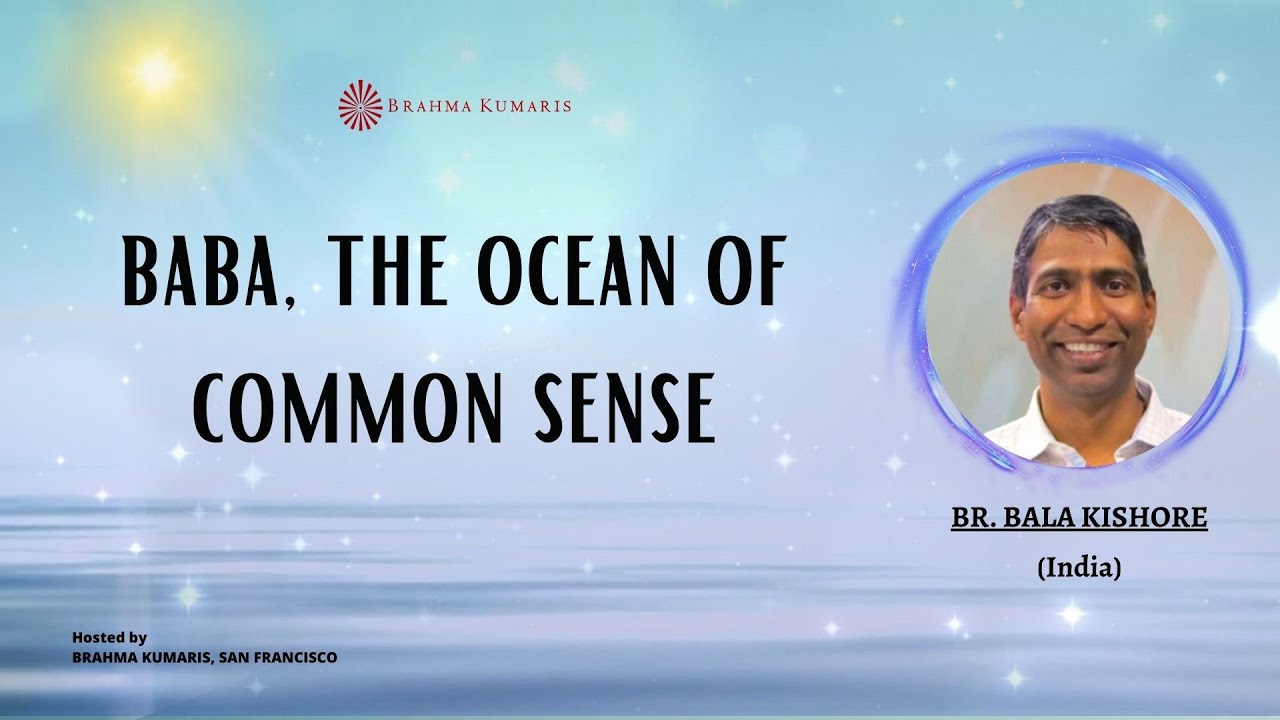 BRAHMA KUMARIS

BABA, THE OCEAN OF COMMON SENSE

BR. BALA KISHORE

(India)

Hosted by
BRAHMA KUMARIS, SAN FRANCISCO